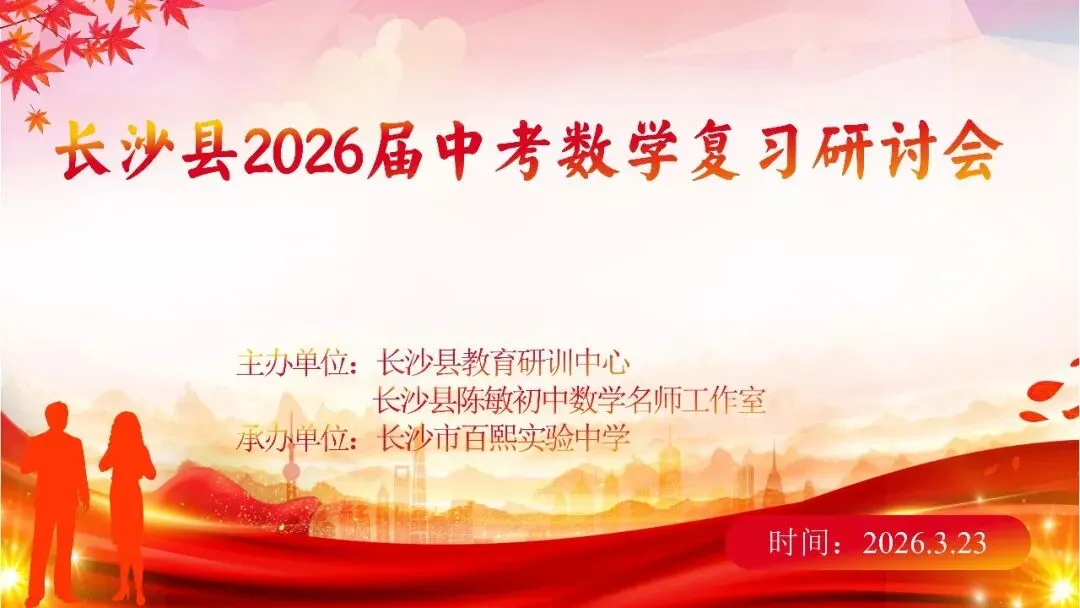 长沙县2026届中考数学复习研讨会

主办单位：长沙县教育研训中心
长沙县陈敏初中数学名师工作室
承办单位：长沙市百熙实验中学

时间：2026.3.23